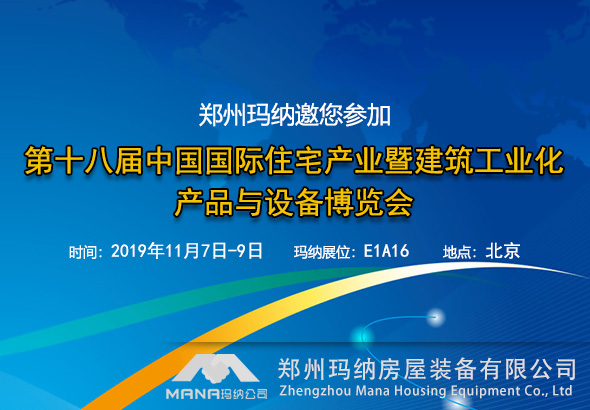 郑州玛纳邀您参加

第十八届中国国际住宅产业暨建筑工业化产品与设备博览会

时间：2019年11月7日-9日　玛纳展位：E1A16　地点：北京

MANA玛纳公司

郑州玛纳房屋装备有限公司
Zhengzhou Mana Housing Equipment Co., Ltd